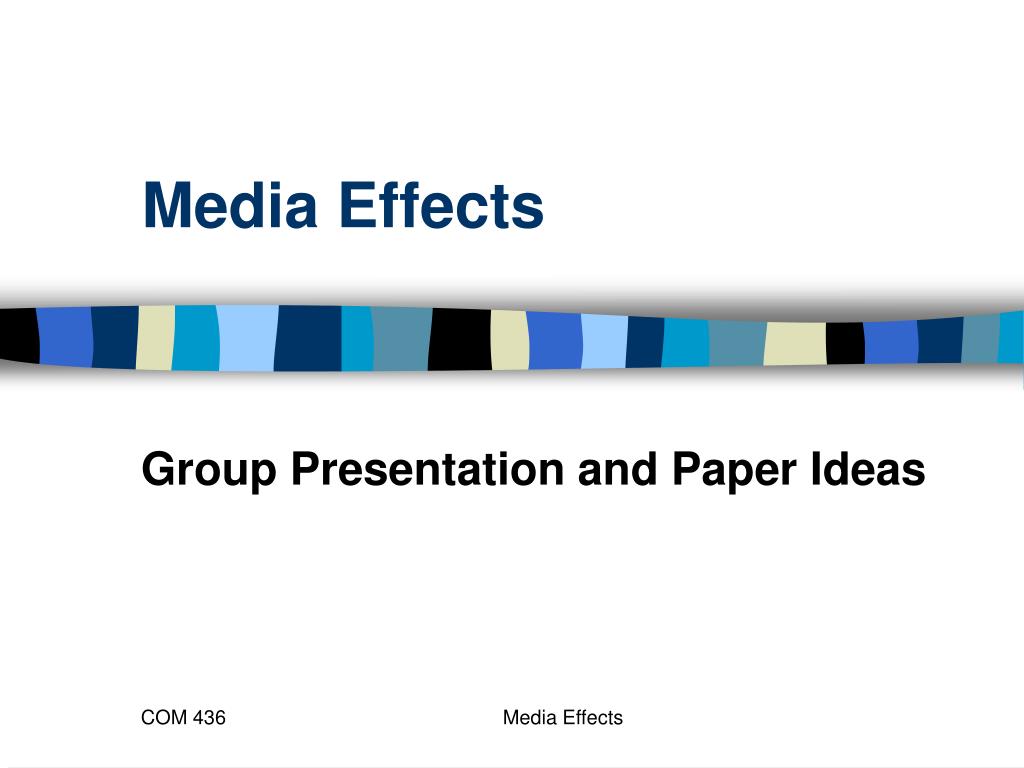 Media Effects

Group Presentation and Paper Ideas

COM 436

Media Effects